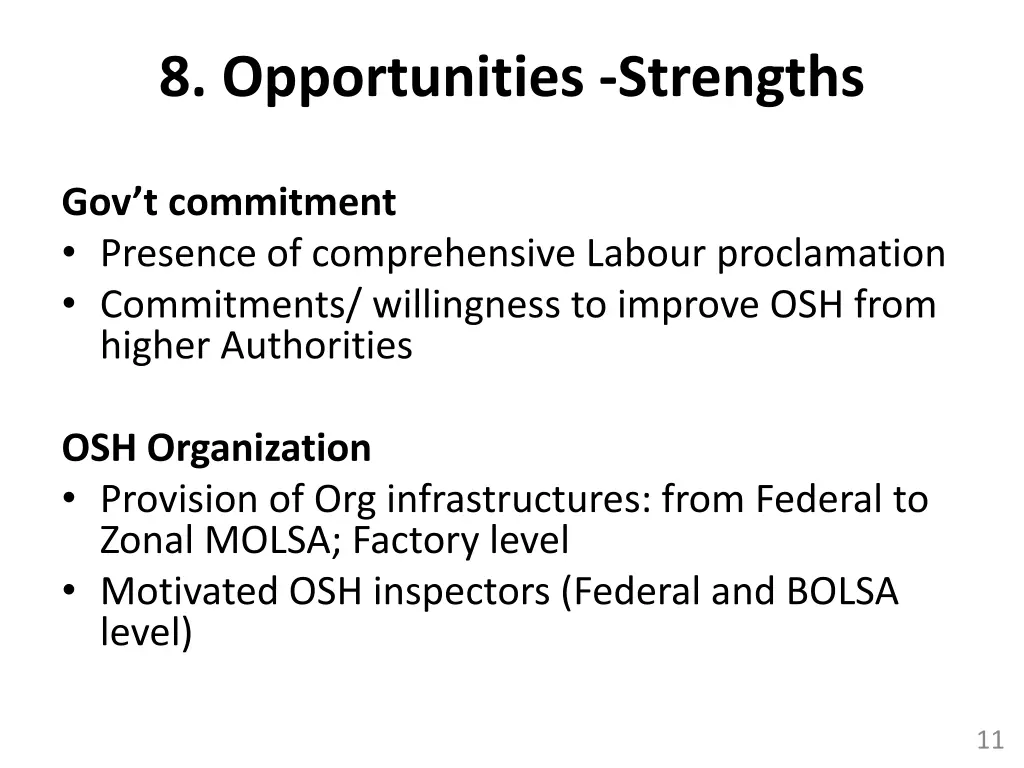 8. Opportunities -Strengths

Gov’t commitment
• Presence of comprehensive Labour proclamation
• Commitments/ willingness to improve OSH from higher Authorities

OSH Organization
• Provision of Org infrastructures: from Federal to Zonal MOLSA; Factory level
• Motivated OSH inspectors (Federal and BOLSA level)

11